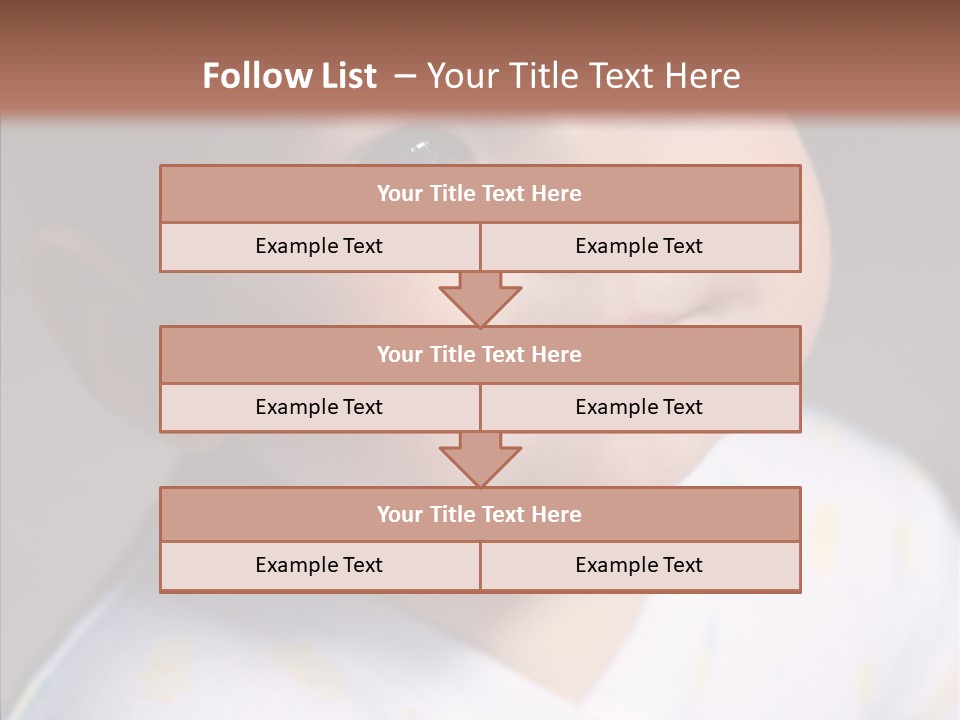 Follow List – Your Title Text Here

Your Title Text Here

Example Text

Example Text

Your Title Text Here

Example Text

Example Text

Your Title Text Here

Example Text

Example Text